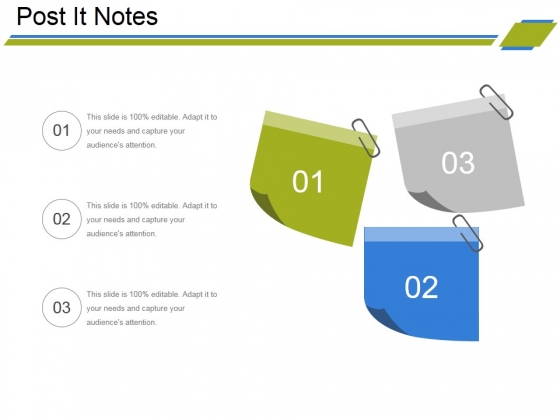 Post It Notes

01 This slide is 100% editable. Adapt it to your needs and capture your audience's attention.

02 This slide is 100% editable. Adapt it to your needs and capture your audience's attention.

03 This slide is 100% editable. Adapt it to your needs and capture your audience's attention.

01

03

02